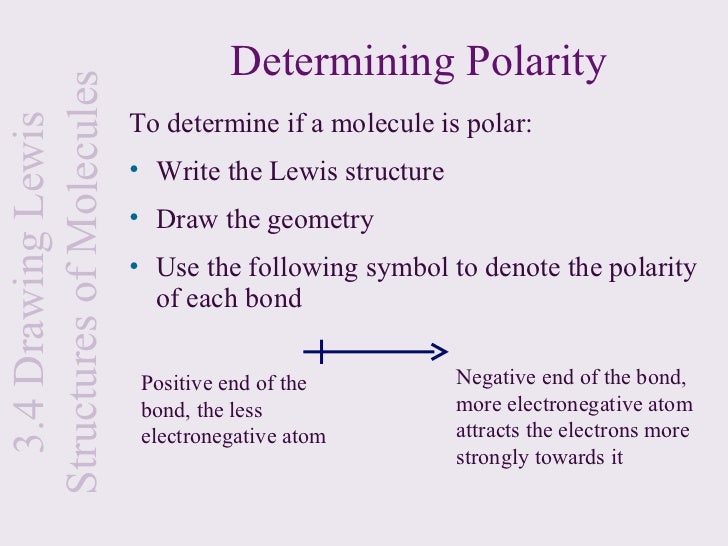 3.4 Drawing Lewis Structures of Molecules

Determining Polarity

To determine if a molecule is polar:

• Write the Lewis structure

• Draw the geometry

• Use the following symbol to denote the polarity of each bond

Positive end of the bond, the less electronegative atom

Negative end of the bond, more electronegative atom attracts the electrons more strongly towards it